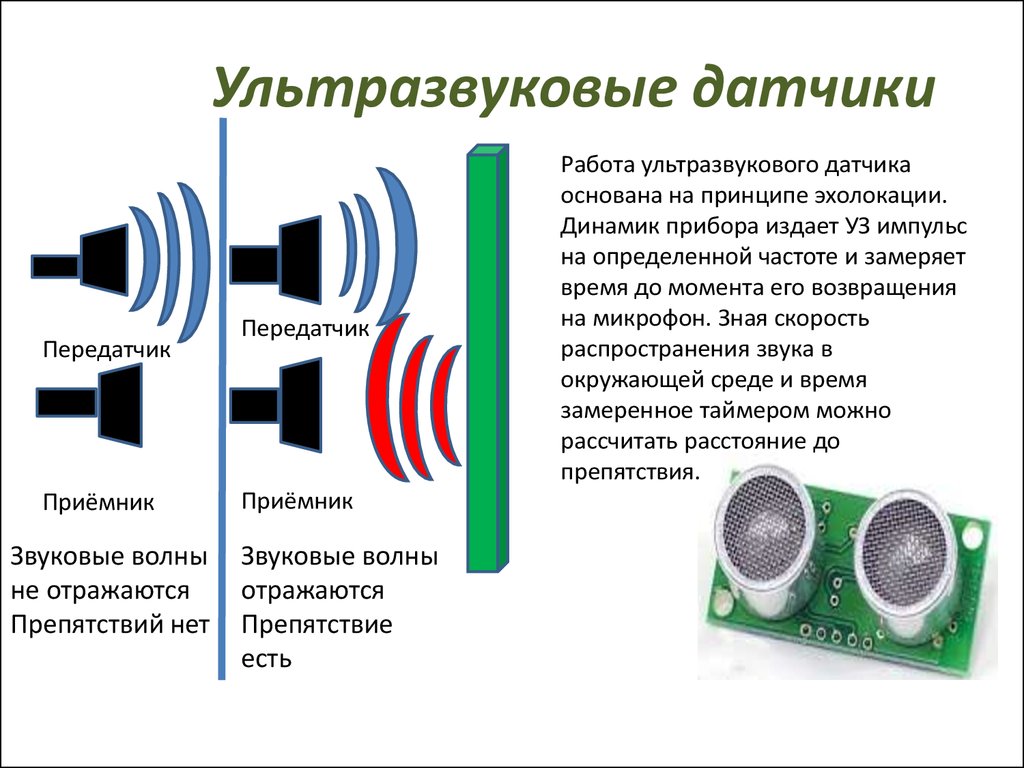 Ультразвуковые датчики

Передатчик

Приёмник

Звуковые волны не отражаются Препятствий нет

Передатчик

Приёмник

Звуковые волны отражаются Препятствие есть

Работа ультразвукового датчика основана на принципе эхолокации. Динамик прибора издает УЗ импульс на определенной частоте и замеряет время до момента его возвращения на микрофон. Зная скорость распространения звука в окружающей среде и время замеренное таймером можно рассчитать расстояние до препятствия.